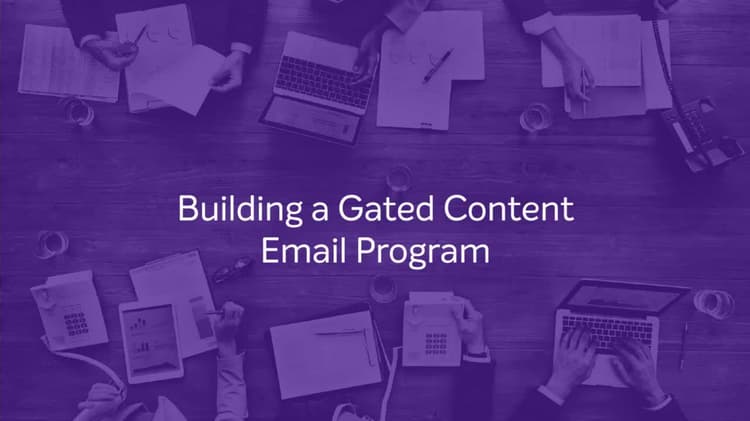 Building a Gated Content Email Program